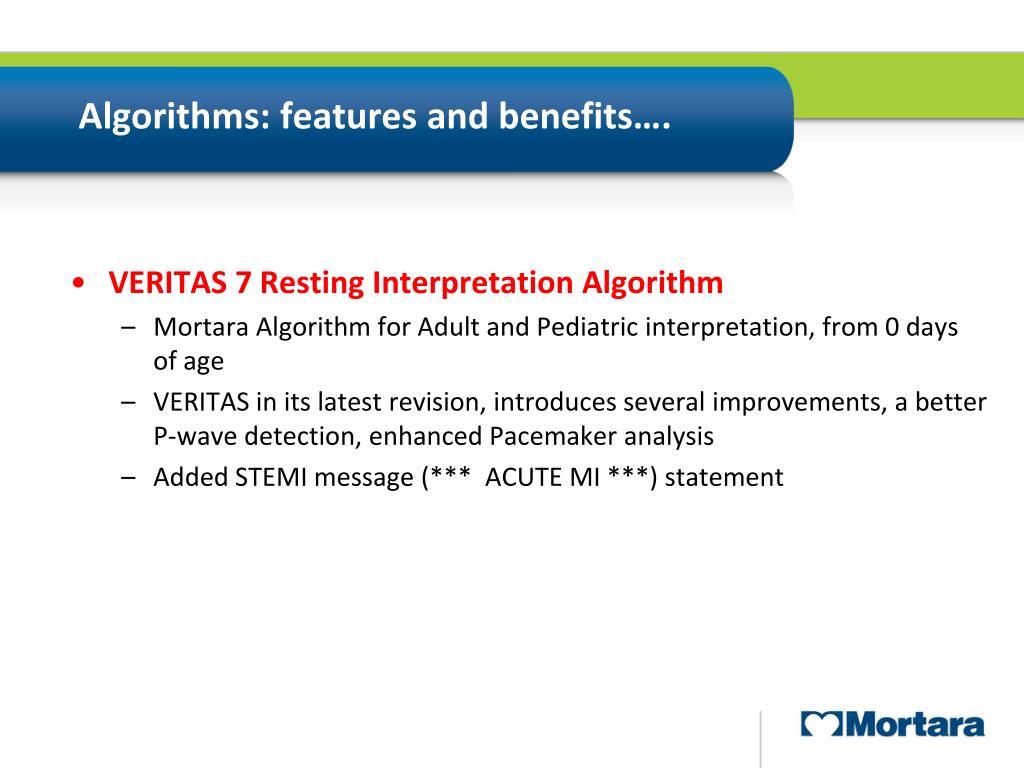 Algorithms: features and benefits….

• VERITAS 7 Resting Interpretation Algorithm
– Mortara Algorithm for Adult and Pediatric interpretation, from 0 days of age
– VERITAS in its latest revision, introduces several improvements, a better P-wave detection, enhanced Pacemaker analysis
– Added STEMI message (*** ACUTE MI ***) statement

Mortara